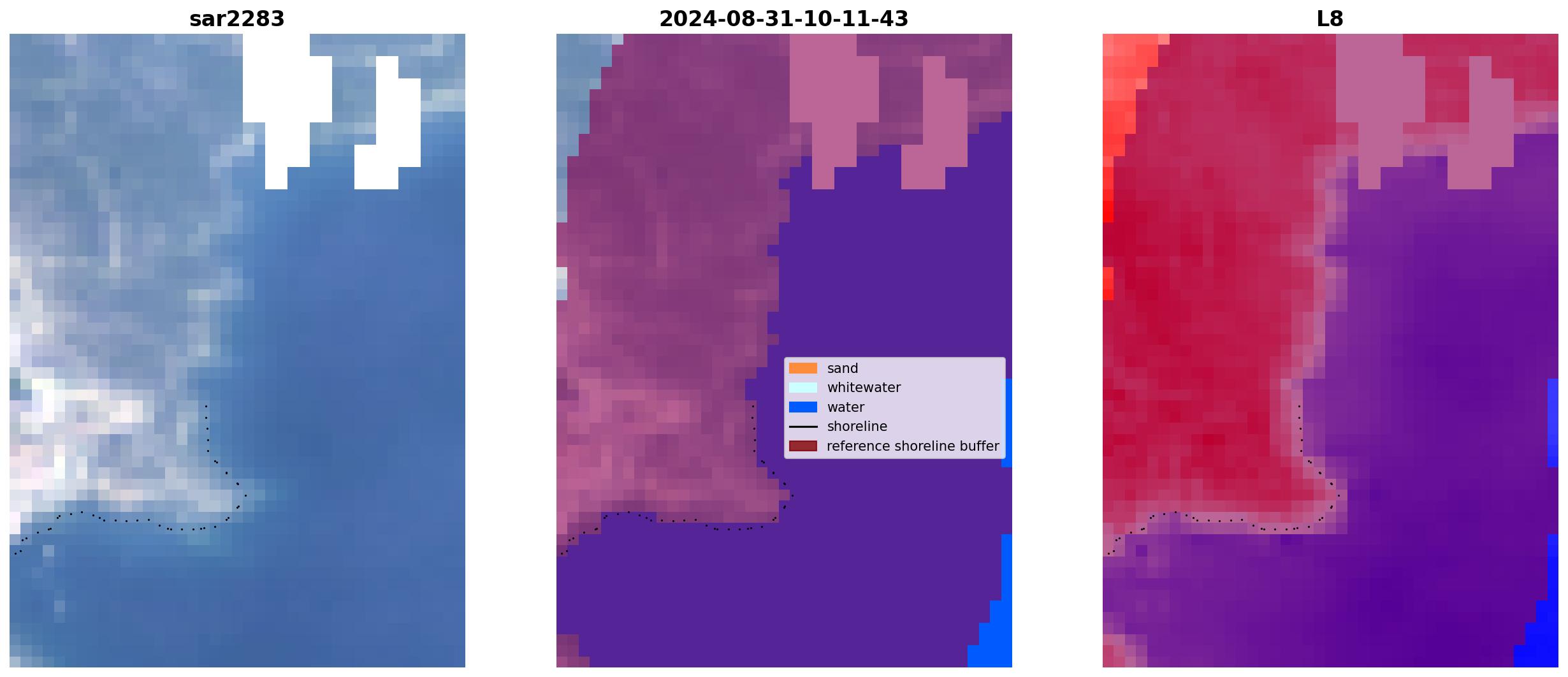 sar2283

2024-08-31-10-11-43

sand
whitewater
water
shoreline
reference shoreline buffer

L8